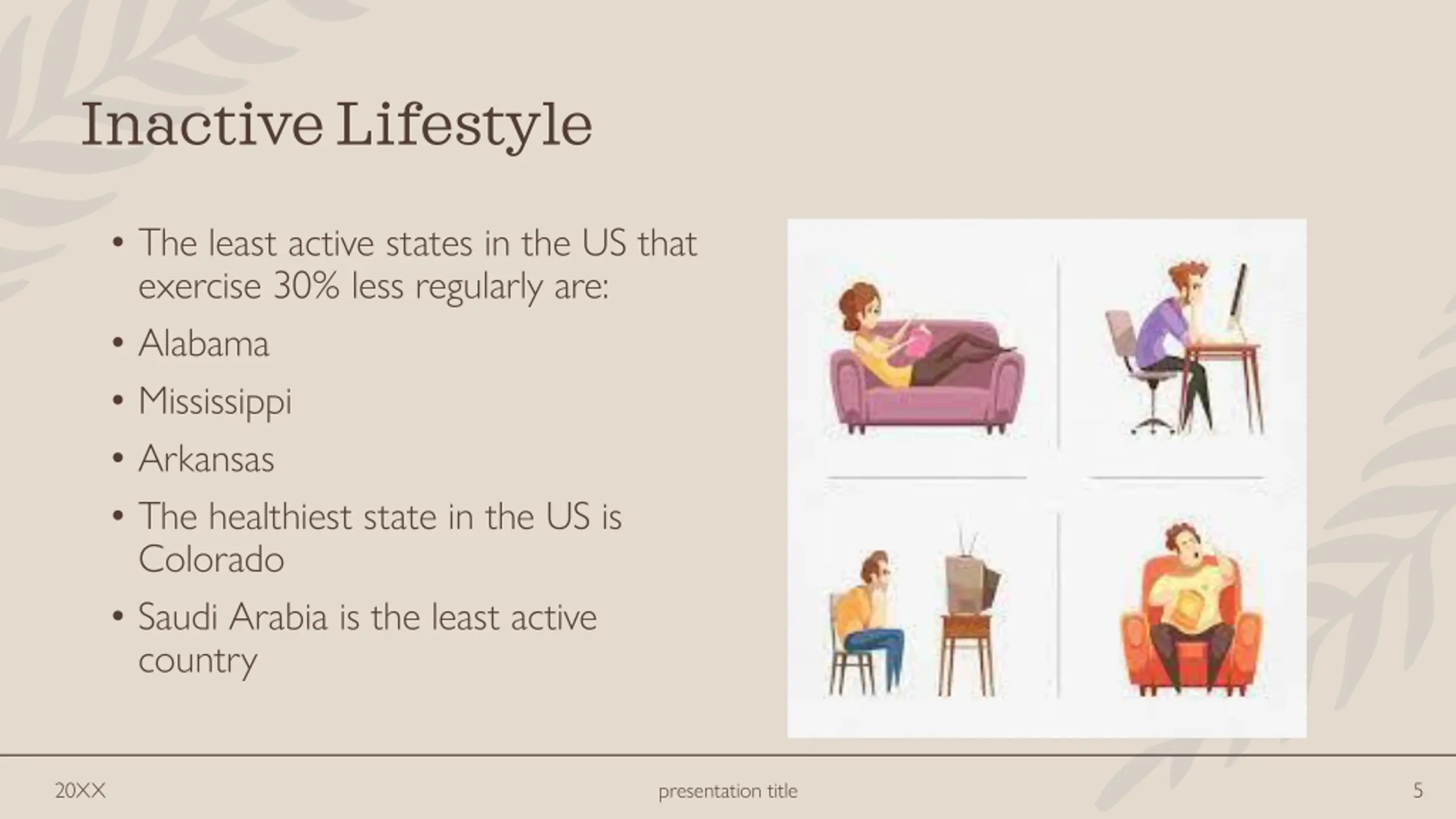 Inactive Lifestyle

• The least active states in the US that exercise 30% less regularly are:
• Alabama
• Mississippi
• Arkansas
• The healthiest state in the US is Colorado
• Saudi Arabia is the least active country

20XX

presentation title

5